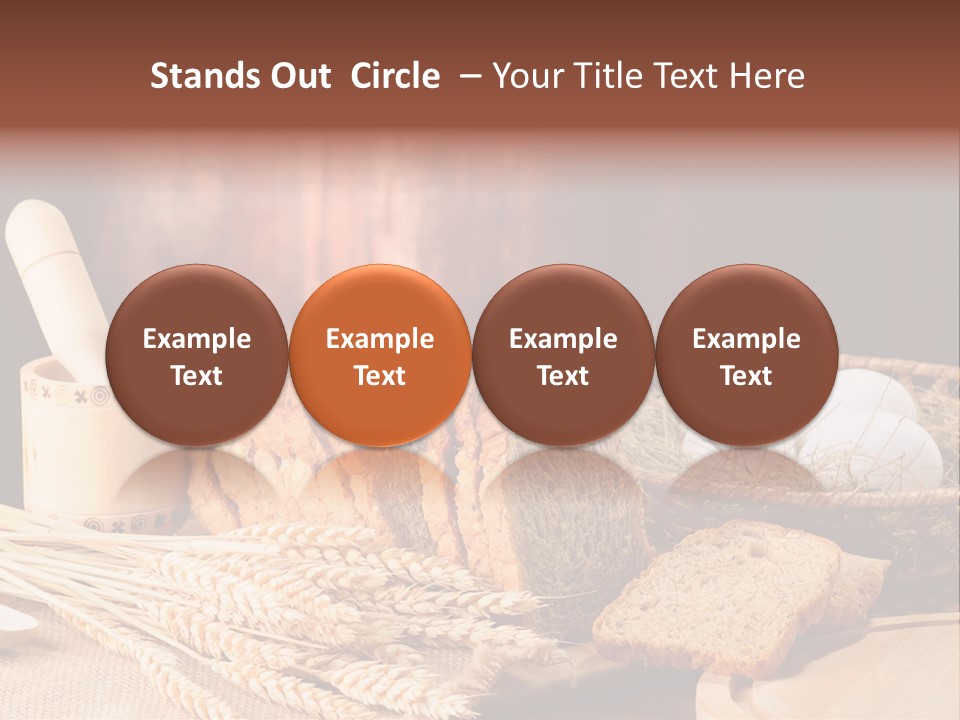 Stands Out Circle – Your Title Text Here

Example Text

Example Text

Example Text

Example Text